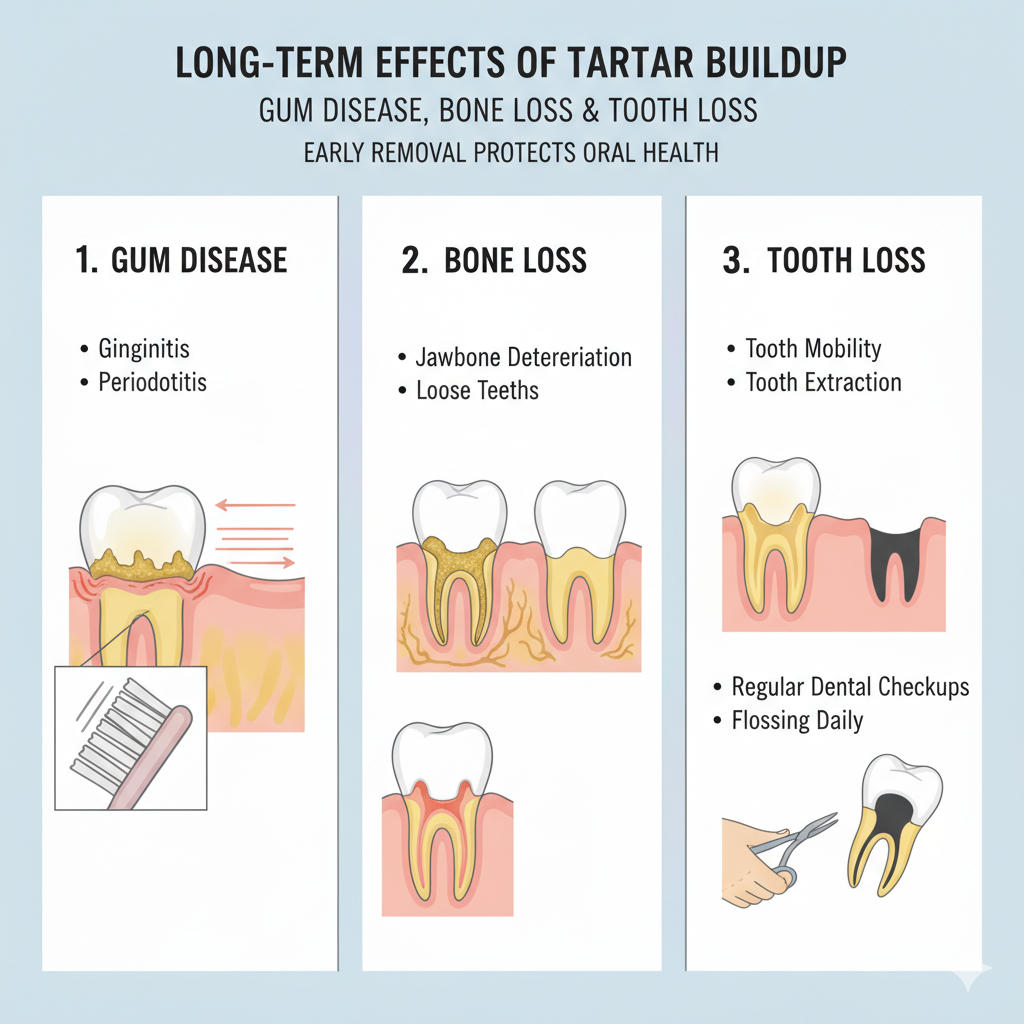 LONG-TERM EFFECTS OF TARTAR BUILDUP
GUM DISEASE, BONE LOSS & TOOTH LOSS
EARLY REMOVAL PROTECTS ORAL HEALTH

1. GUM DISEASE

• Ginginitis
• Periodotitis

2. BONE LOSS

• Jawbone Detereriation
• Loose Teeths

3. TOOTH LOSS

• Tooth Mobility
• Tooth Extraction

• Regular Dental Checkups
• Flossing Daily